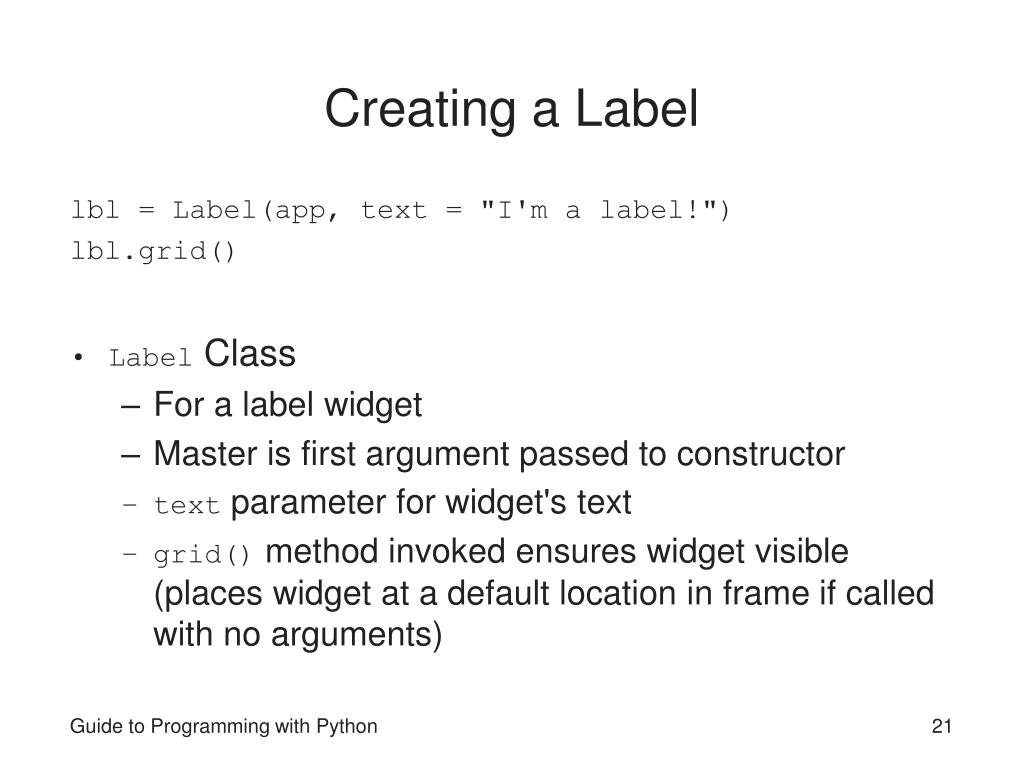 Creating a Label

lbl = Label(app, text = "I'm a label!")
lbl.grid()

• Label Class
– For a label widget
– Master is first argument passed to constructor
– text parameter for widget's text
– grid() method invoked ensures widget visible (places widget at a default location in frame if called with no arguments)

Guide to Programming with Python

21